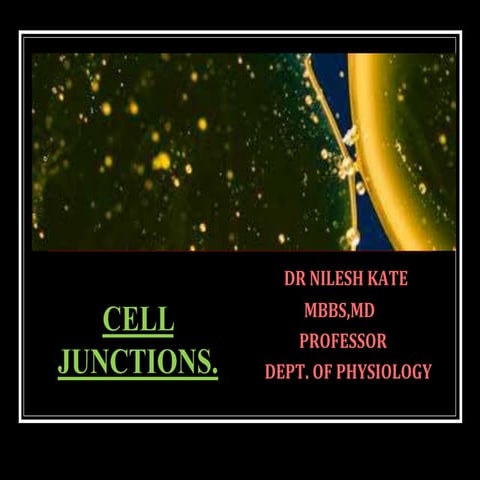 CELL JUNCTIONS.

DR NILESH KATE
MBBS,MD
PROFESSOR
DEPT. OF PHYSIOLOGY